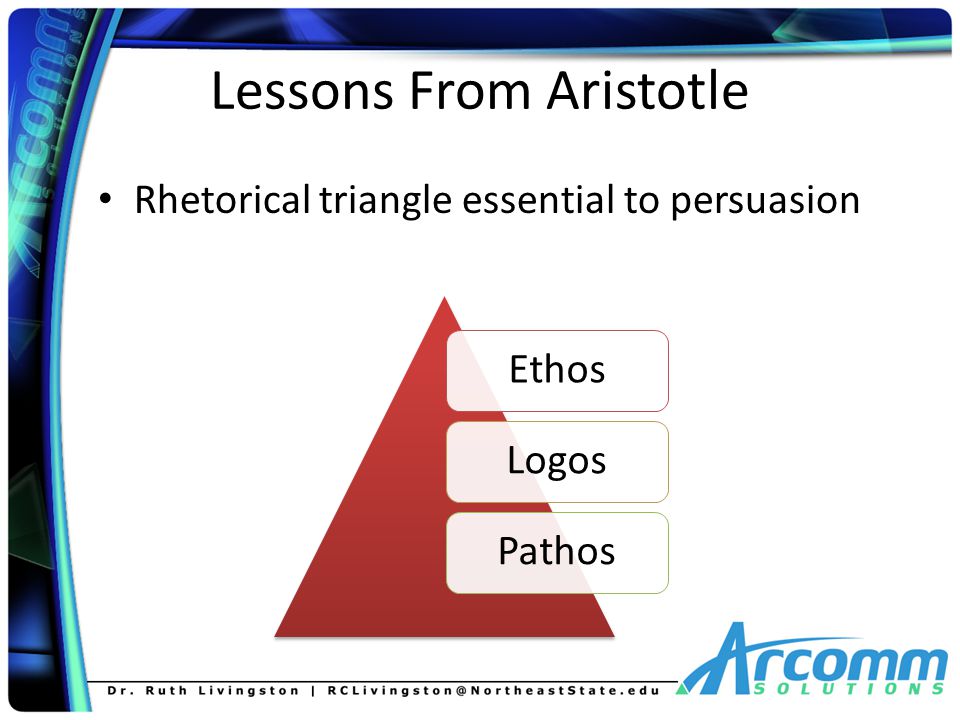 Arcomm SOLUTIONS

Lessons From Aristotle

• Rhetorical triangle essential to persuasion

Ethos

Logos

Pathos

Dr. Ruth Livingston | RCLivingston@NortheastState.edu

Arcomm SOLUTIONS